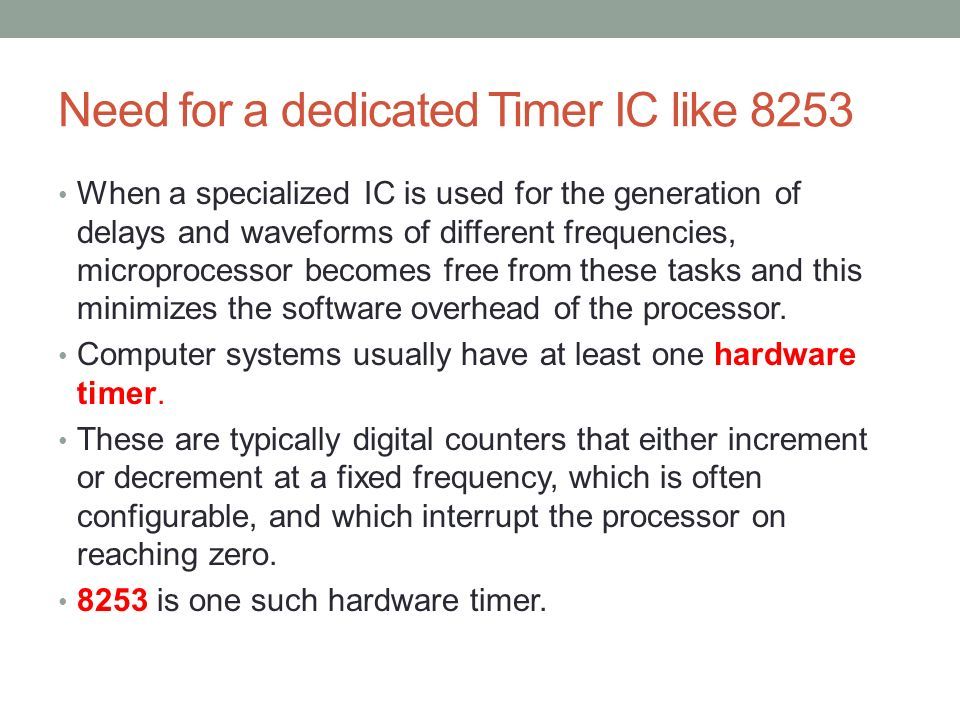 Need for a dedicated Timer IC like 8253

• When a specialized IC is used for the generation of delays and waveforms of different frequencies, microprocessor becomes free from these tasks and this minimizes the software overhead of the processor.

• Computer systems usually have at least one hardware timer.

• These are typically digital counters that either increment or decrement at a fixed frequency, which is often configurable, and which interrupt the processor on reaching zero.

• 8253 is one such hardware timer.